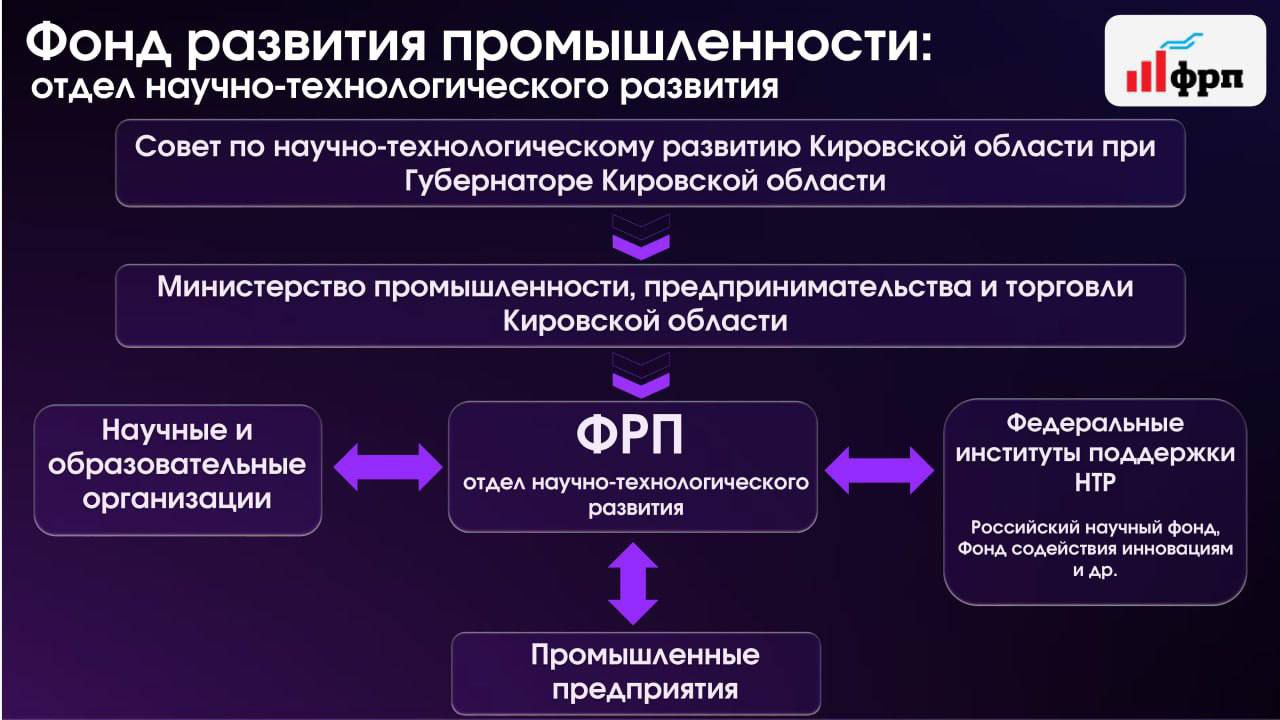 Фонд развития промышленности:
отдел научно-технологического развития

фрп

Совет по научно-технологическому развитию Кировской области при Губернаторе Кировской области

Министерство промышленности, предпринимательства и торговли Кировской области

Научные и образовательные организации

ФРП
отдел научно-технологического развития

Федеральные институты поддержки НТР

Российский научный фонд, Фонд содействия инновациям и др.

Промышленные предприятия